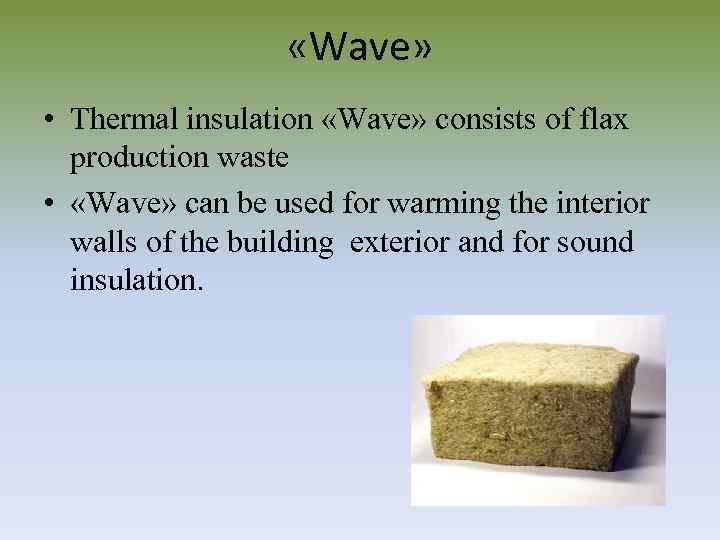 «Wave»

• Thermal insulation «Wave» consists of flax production waste

• «Wave» can be used for warming the interior walls of the building  exterior and for sound insulation.